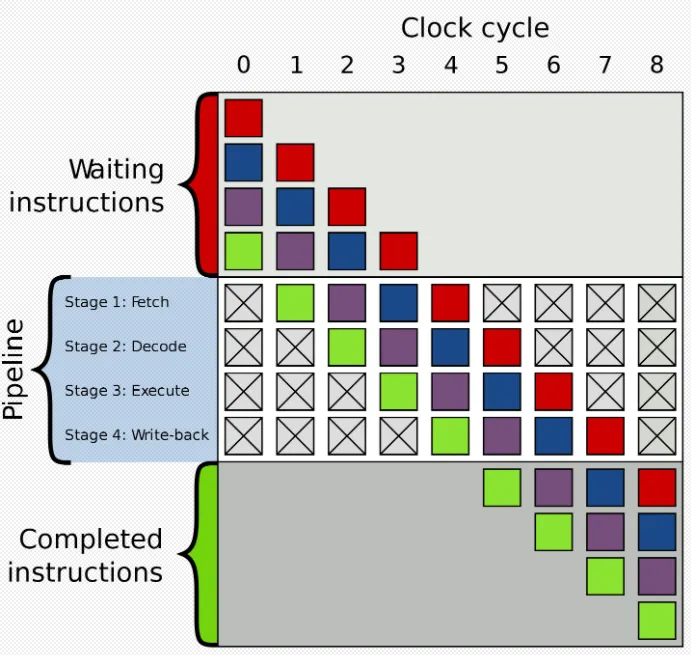 Clock cycle
0 1 2 3 4 5 6 7 8

Waiting instructions

Pipeline
Stage 1: Fetch
Stage 2: Decode
Stage 3: Execute
Stage 4: Write-back

Completed instructions